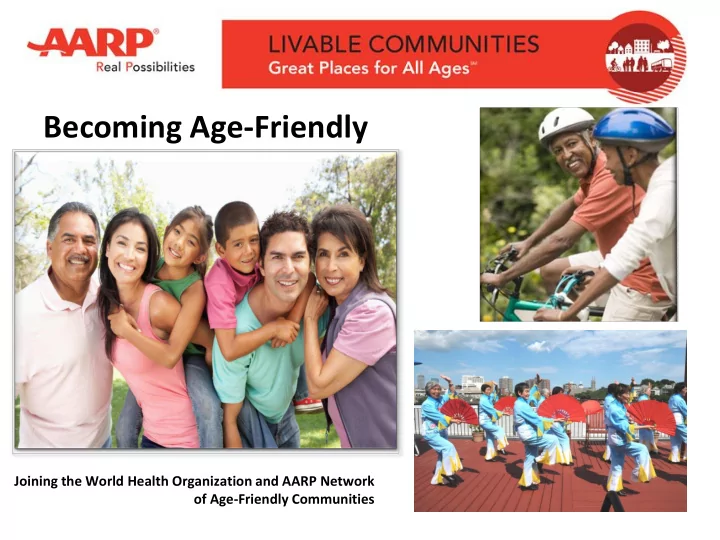 AARP®
Real Possibilities

LIVABLE COMMUNITIES
Great Places for All Ages℠

Becoming Age-Friendly

Joining the World Health Organization and AARP Network of Age-Friendly Communities